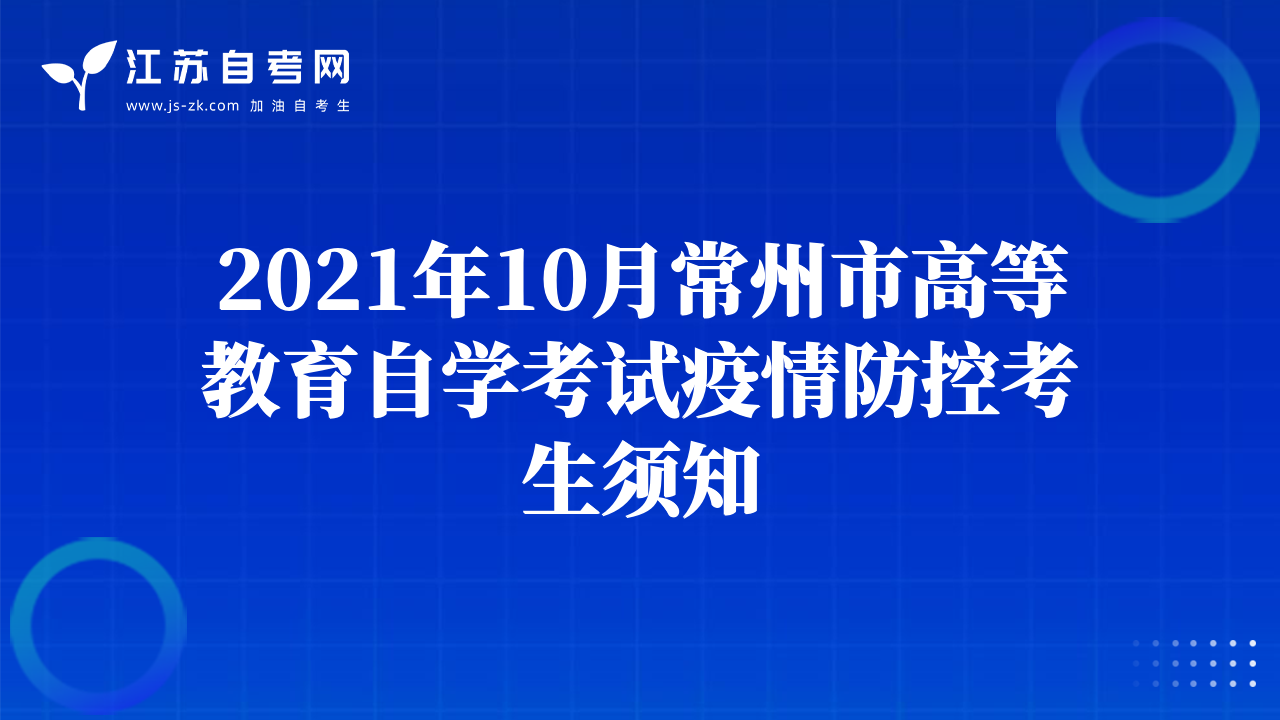 江苏自考网
www.js-zk.com 加油自考生

2021年10月常州市高等教育自学考试疫情防控考生须知